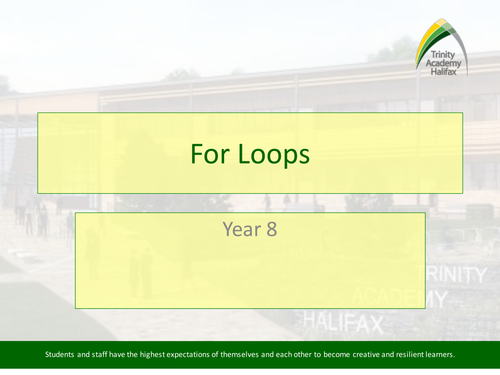 Trinity Academy Halifax

For Loops

Year 8

TRINITY ACADEMY HALIFAX

Students and staff have the highest expectations of themselves and each other to become creative and resilient learners.